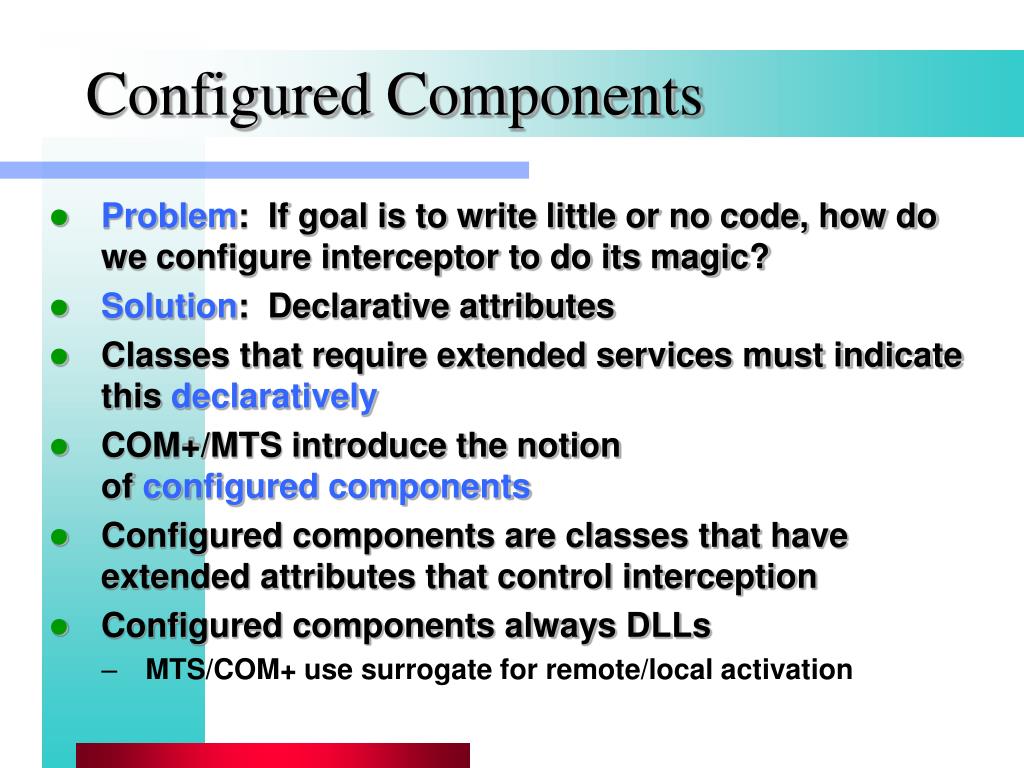 Configured Components

- Problem: If goal is to write little or no code, how do we configure interceptor to do its magic?
- Solution: Declarative attributes
- Classes that require extended services must indicate this declaratively
- COM+/MTS introduce the notion of configured components
- Configured components are classes that have extended attributes that control interception
- Configured components always DLLs
  – MTS/COM+ use surrogate for remote/local activation